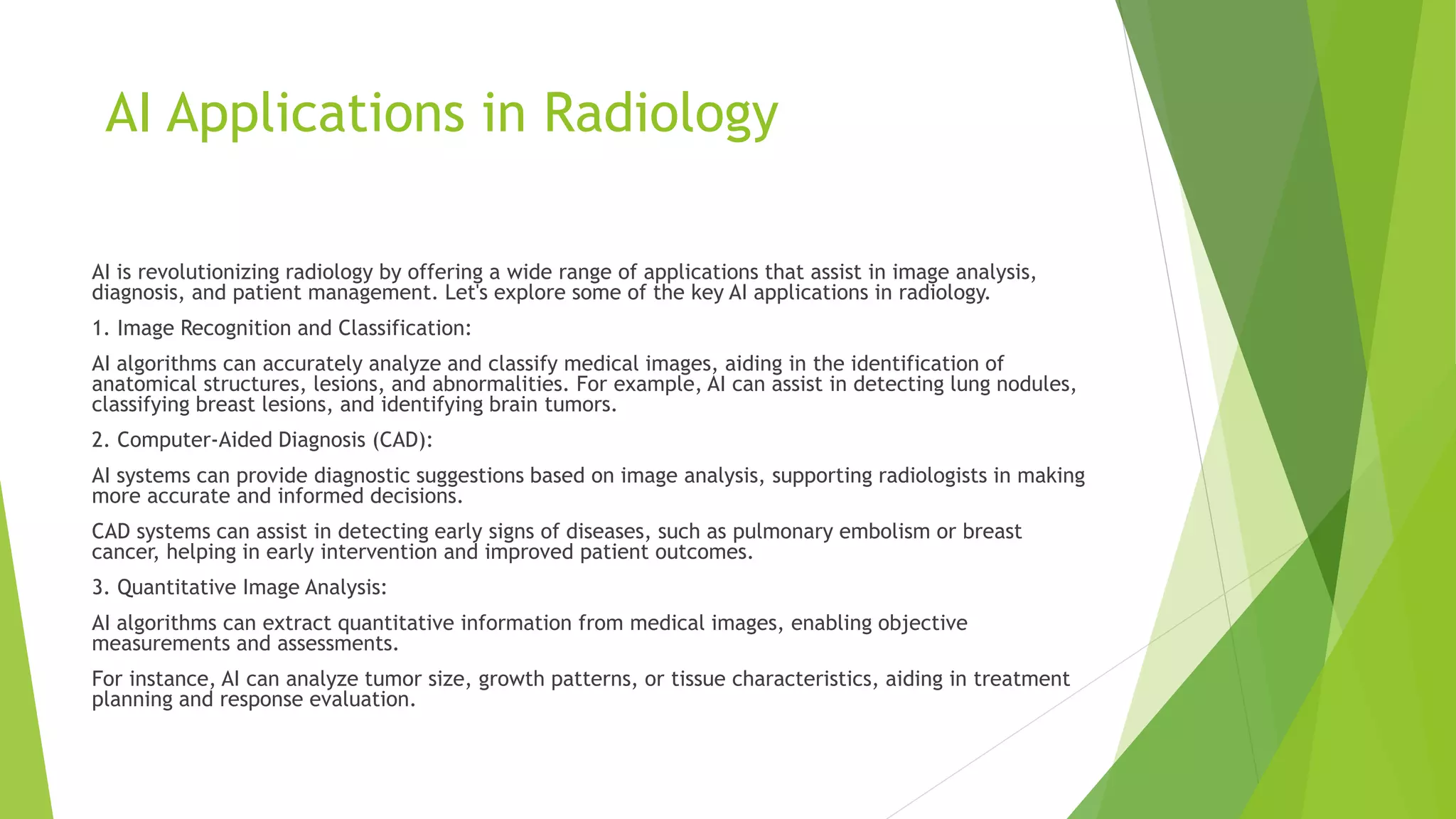 AI Applications in Radiology

AI is revolutionizing radiology by offering a wide range of applications that assist in image analysis, diagnosis, and patient management. Let's explore some of the key AI applications in radiology.

1. Image Recognition and Classification:

AI algorithms can accurately analyze and classify medical images, aiding in the identification of anatomical structures, lesions, and abnormalities. For example, AI can assist in detecting lung nodules, classifying breast lesions, and identifying brain tumors.

2. Computer-Aided Diagnosis (CAD):

AI systems can provide diagnostic suggestions based on image analysis, supporting radiologists in making more accurate and informed decisions.

CAD systems can assist in detecting early signs of diseases, such as pulmonary embolism or breast cancer, helping in early intervention and improved patient outcomes.

3. Quantitative Image Analysis:

AI algorithms can extract quantitative information from medical images, enabling objective measurements and assessments.

For instance, AI can analyze tumor size, growth patterns, or tissue characteristics, aiding in treatment planning and response evaluation.